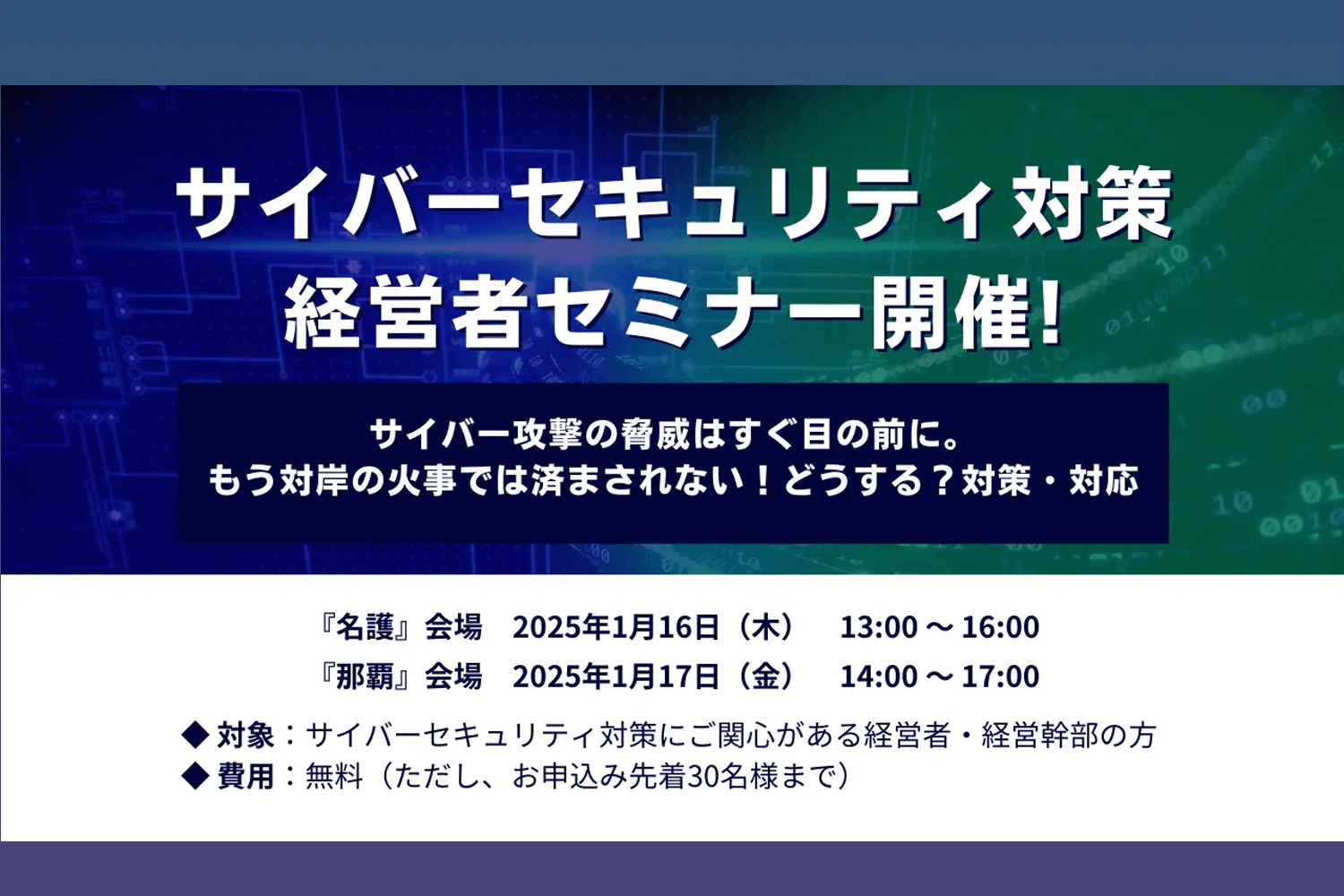 サイバーセキュリティ対策
経営者セミナー開催!

サイバー攻撃の脅威はすぐ目の前に。
もう対岸の火事では済まされない！どうする？対策・対応

『名護』会場　2025年1月16日（木）　13:00 ～ 16:00
『那覇』会場　2025年1月17日（金）　14:00 ～ 17:00

◆ 対象：サイバーセキュリティ対策にご関心がある経営者・経営幹部の方
◆ 費用：無料（ただし、お申込み先着30名様まで）